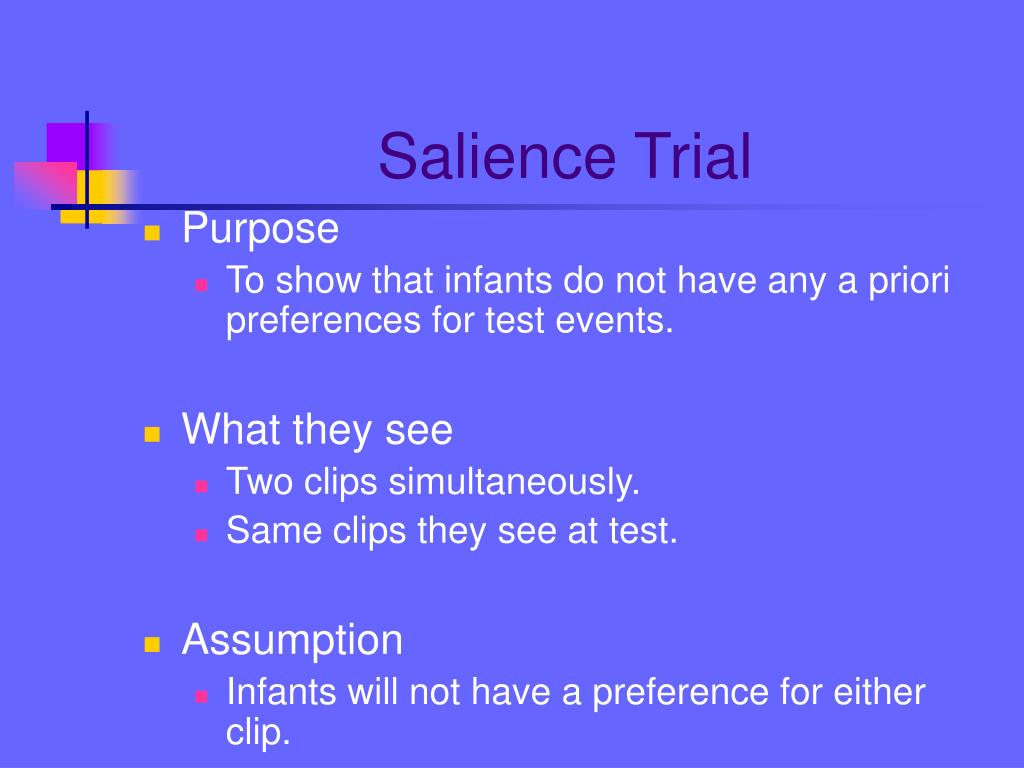 Salience Trial

Purpose
To show that infants do not have any a priori preferences for test events.

What they see
Two clips simultaneously.
Same clips they see at test.

Assumption
Infants will not have a preference for either clip.